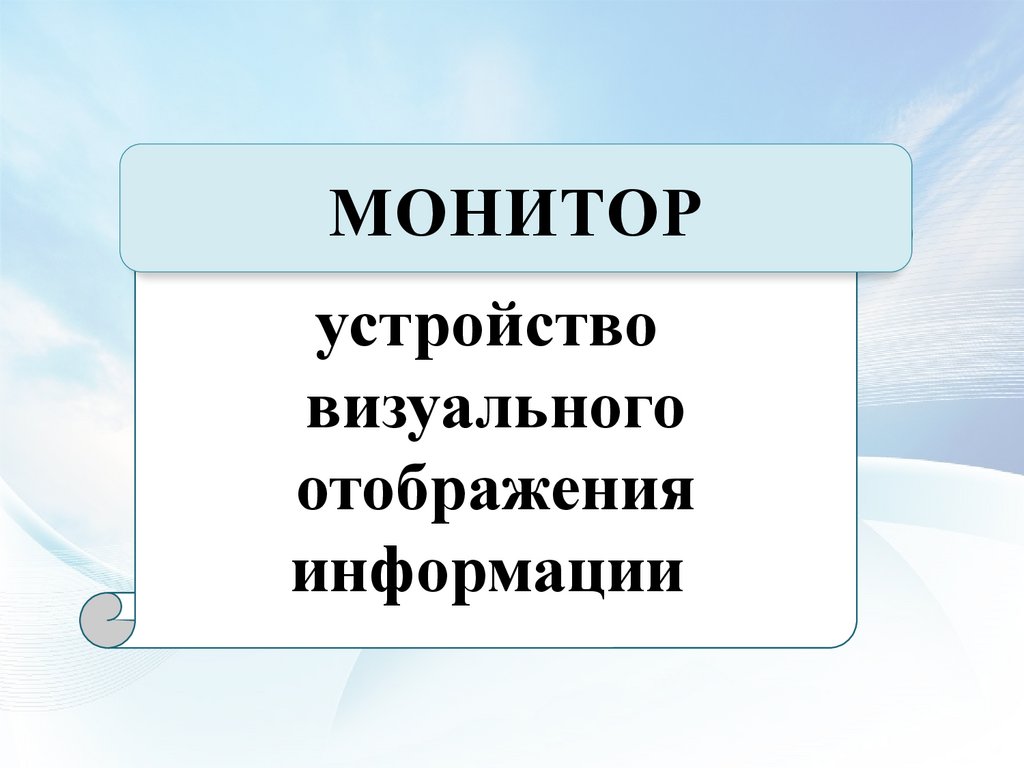 МОНИТОР

устройство визуального отображения информации